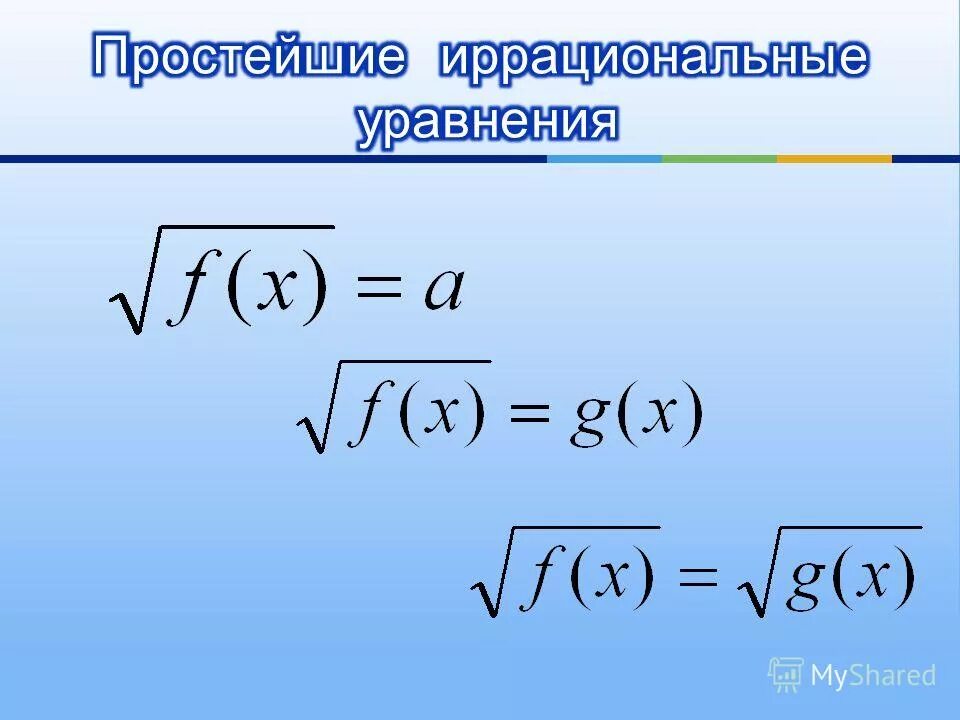 Простейшие иррациональные уравнения

$\sqrt{f(x)} = a$

$\sqrt{f(x)} = g(x)$

$\sqrt{f(x)} = \sqrt{g(x)}$

MyShared